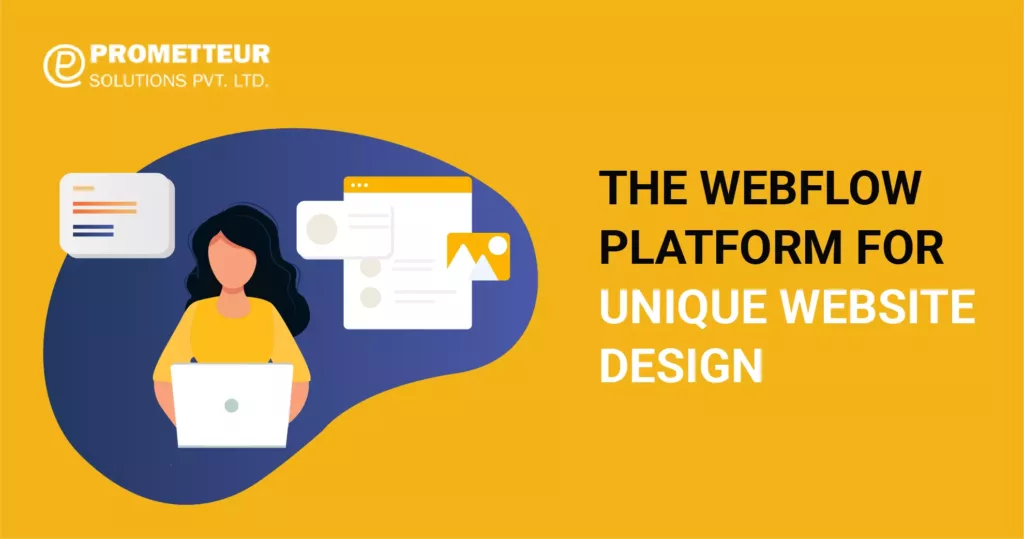 PROMETTEUR
SOLUTIONS PVT. LTD.

THE WEBFLOW PLATFORM FOR UNIQUE WEBSITE DESIGN